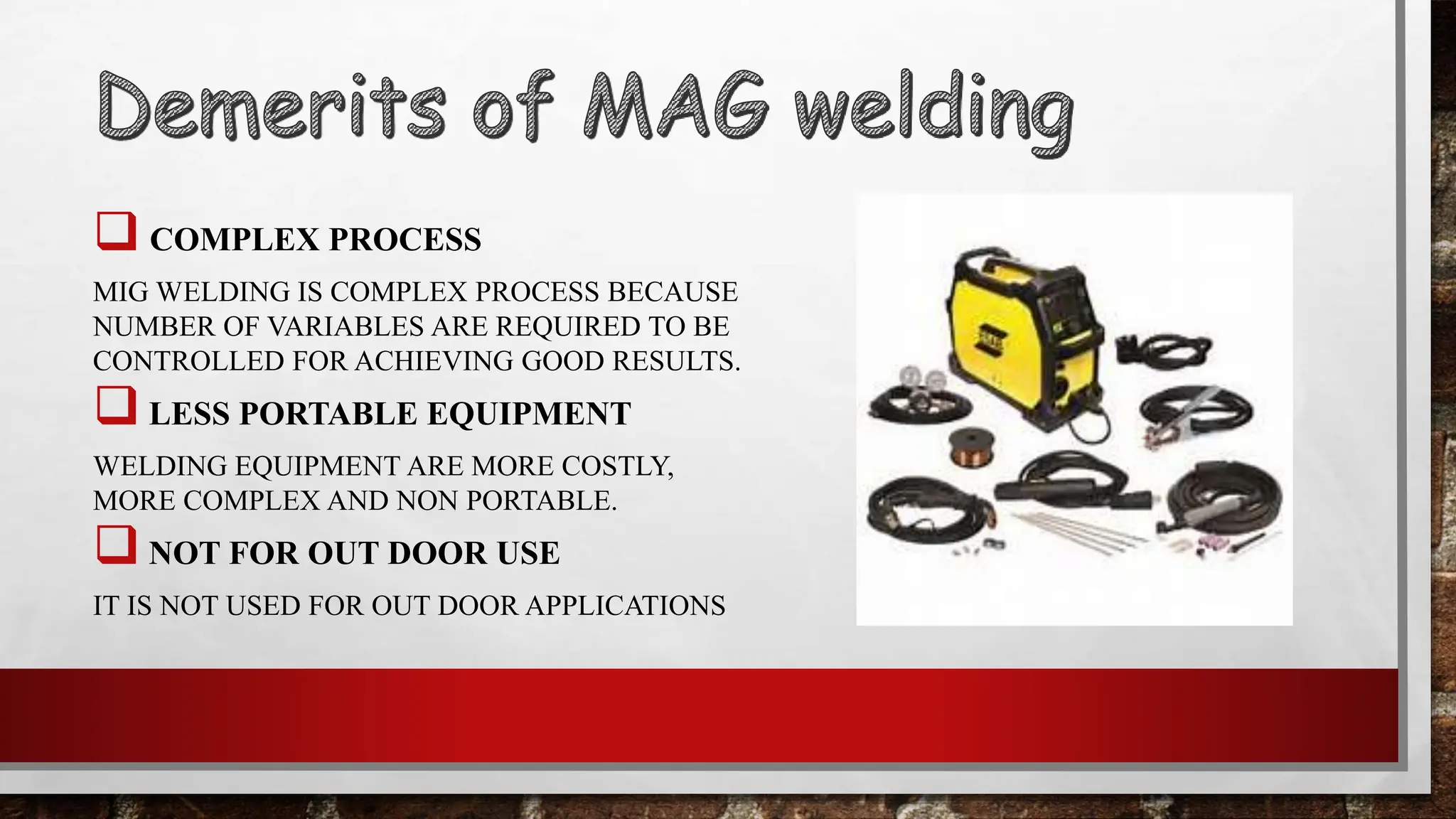 Demerits of MAG welding

❑ COMPLEX PROCESS

MIG WELDING IS COMPLEX PROCESS BECAUSE NUMBER OF VARIABLES ARE REQUIRED TO BE CONTROLLED FOR ACHIEVING GOOD RESULTS.

❑ LESS PORTABLE EQUIPMENT

WELDING EQUIPMENT ARE MORE COSTLY, MORE COMPLEX AND NON PORTABLE.

❑ NOT FOR OUT DOOR USE

IT IS NOT USED FOR OUT DOOR APPLICATIONS